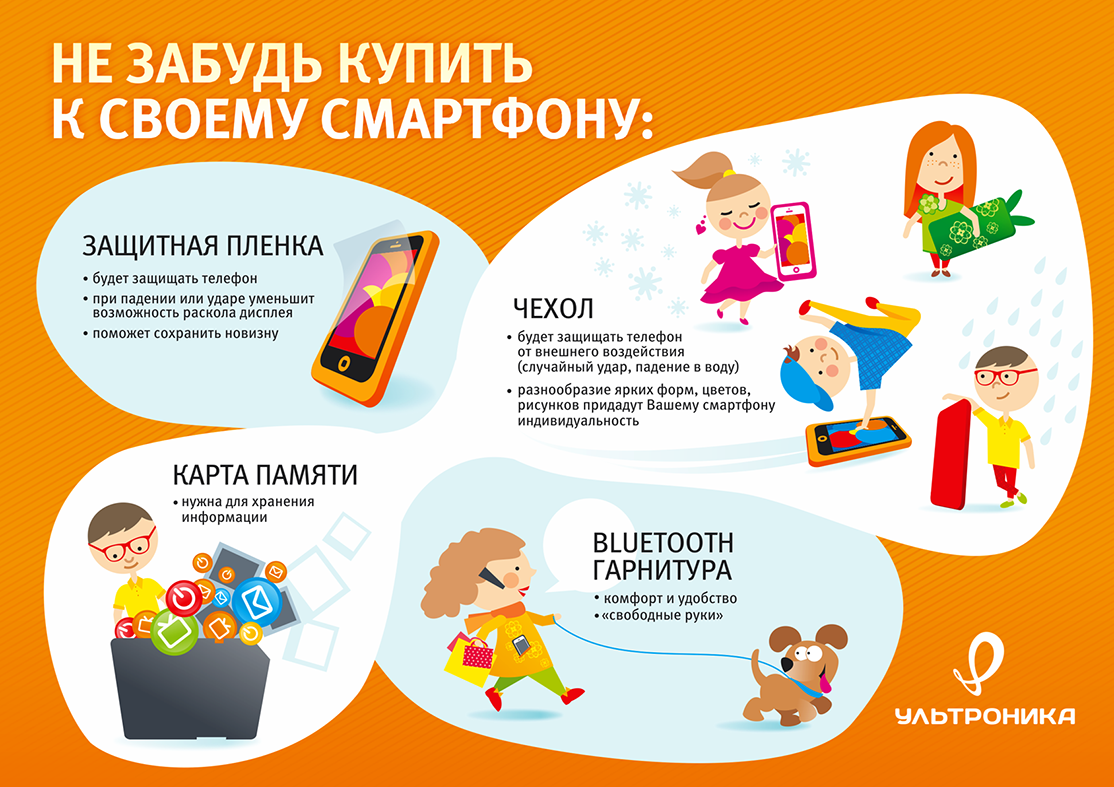 НЕ ЗАБУДЬ КУПИТЬ К СВОЕМУ СМАРТФОНУ:

ЗАЩИТНАЯ ПЛЕНКА
• будет защищать телефон
• при падении или ударе уменьшит возможность раскола дисплея
• поможет сохранить новизну

ЧЕХОЛ
• будет защищать телефон от внешнего воздействия (случайный удар, падение в воду)
• разнообразие ярких форм, цветов, рисунков придадут Вашему смартфону индивидуальность

КАРТА ПАМЯТИ
• нужна для хранения информации

BLUETOOTH ГАРНИТУРА
• комфорт и удобство
• «свободные руки»

УЛЬТРОНИКА